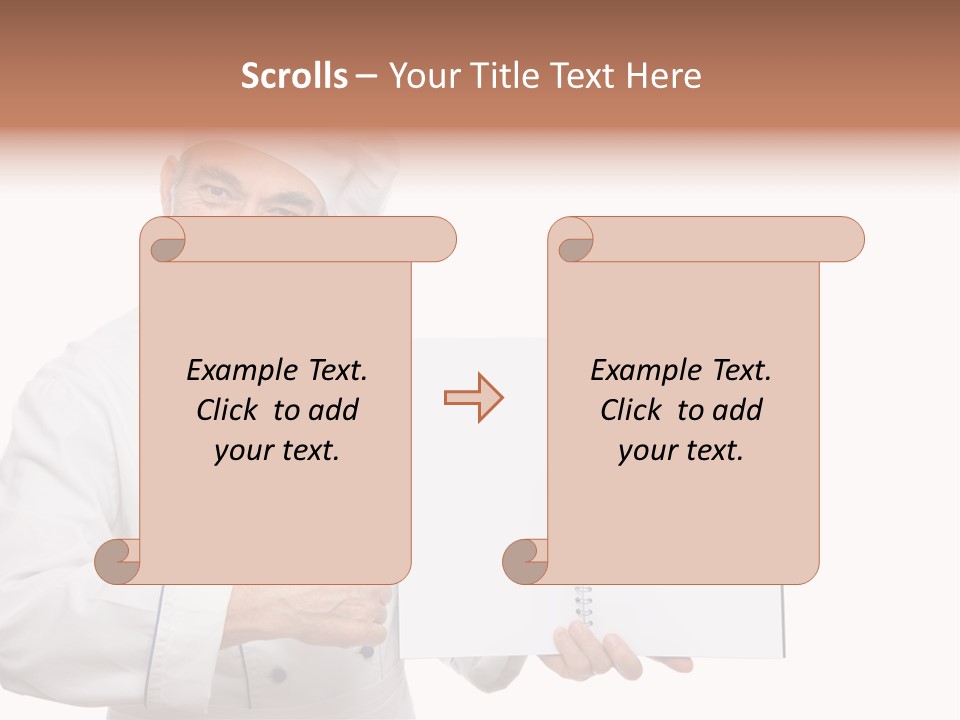 Scrolls – Your Title Text Here

Example Text. Click to add your text.

Example Text. Click to add your text.